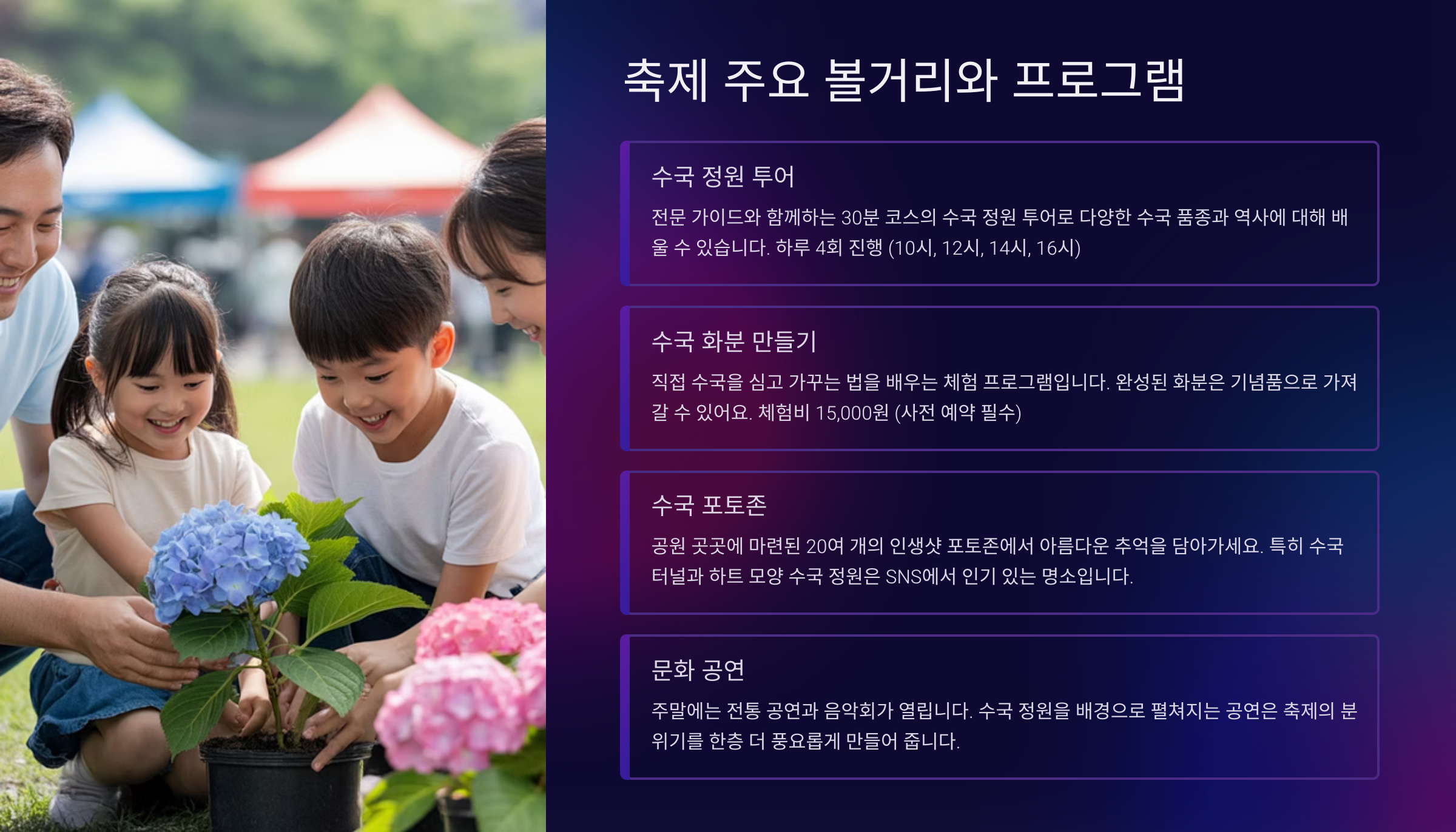 축제 주요 볼거리와 프로그램

수국 정원 투어

전문 가이드와 함께하는 30분 코스의 수국 정원 투어로 다양한 수국 품종과 역사에 대해 배울 수 있습니다. 하루 4회 진행 (10시, 12시, 14시, 16시)

수국 화분 만들기

직접 수국을 심고 가꾸는 법을 배우는 체험 프로그램입니다. 완성된 화분은 기념품으로 가져갈 수 있어요. 체험비 15,000원 (사전 예약 필수)

수국 포토존

공원 곳곳에 마련된 20여 개의 인생샷 포토존에서 아름다운 추억을 담아가세요. 특히 수국 터널과 하트 모양 수국 정원은 SNS에서 인기 있는 명소입니다.

문화 공연

주말에는 전통 공연과 음악회가 열립니다. 수국 정원을 배경으로 펼쳐지는 공연은 축제의 분위기를 한층 더 풍요롭게 만들어 줍니다.